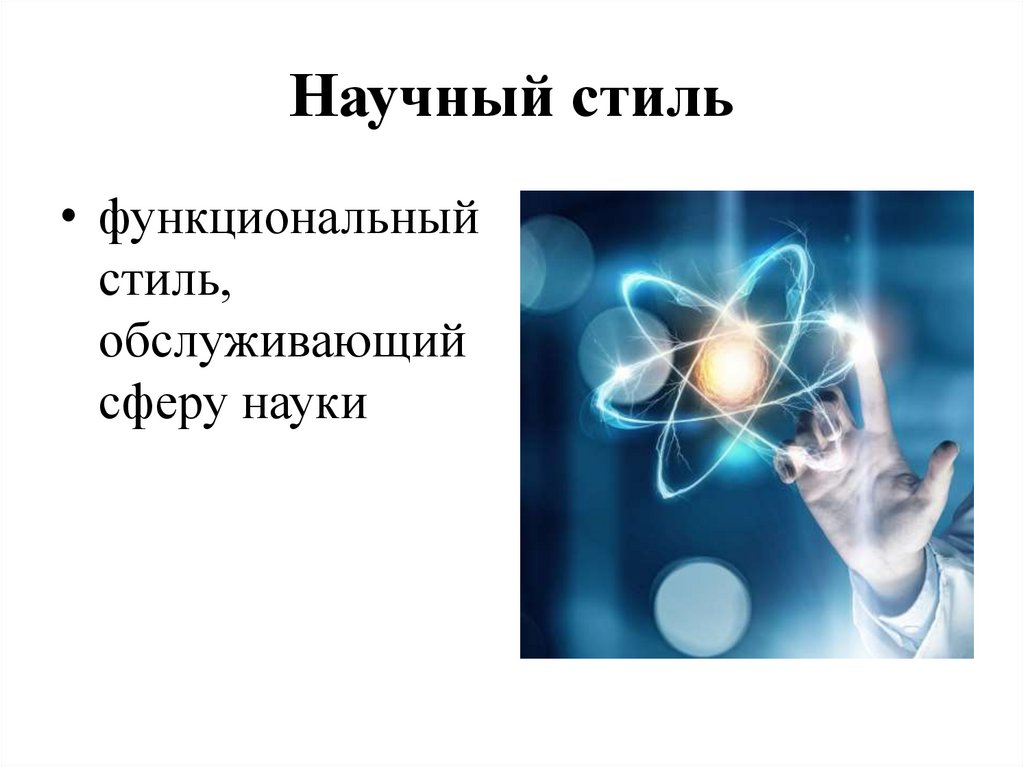 Научный стиль

• функциональный стиль, обслуживающий сферу науки